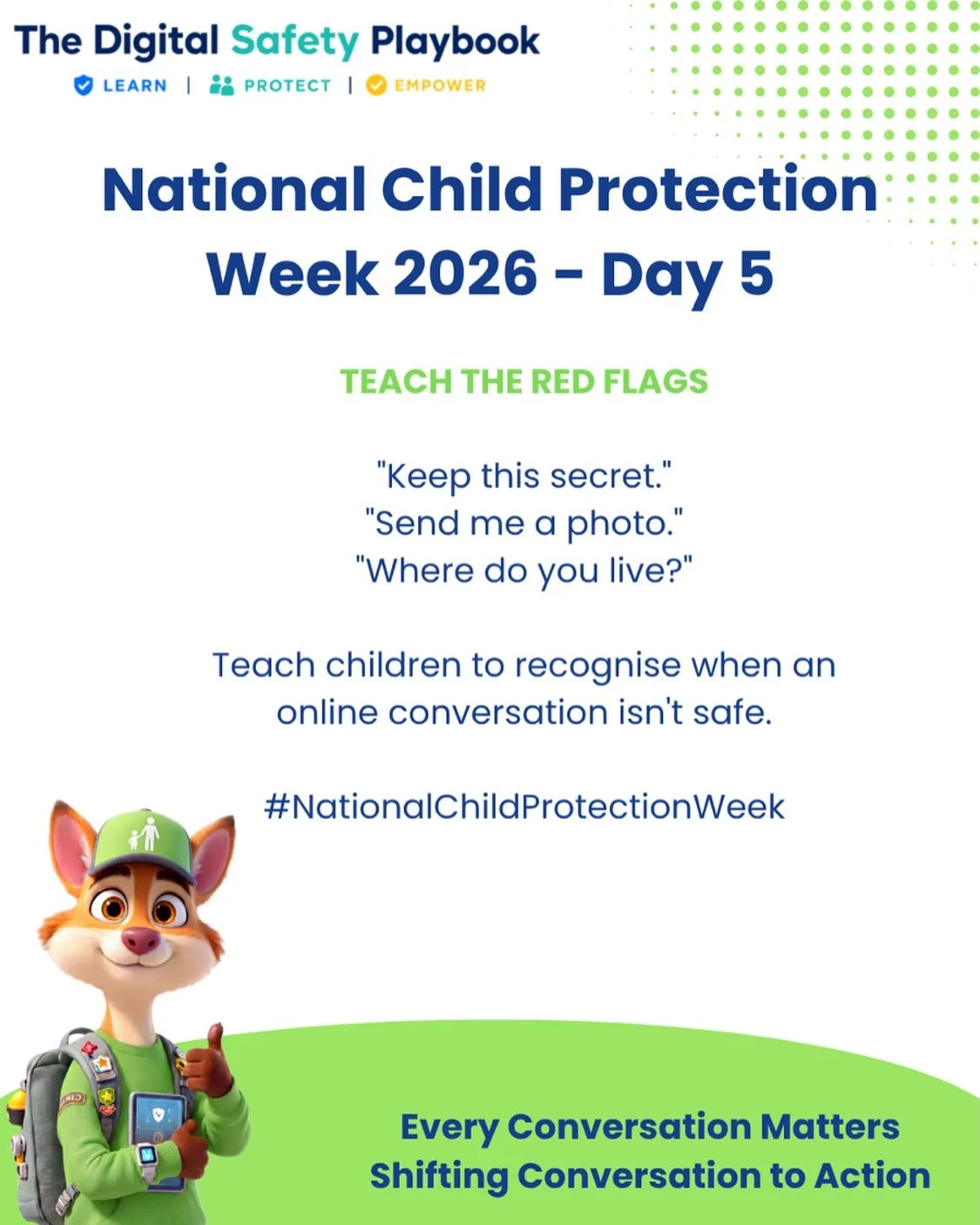 The Digital Safety Playbook
LEARN | PROTECT | EMPOWER

National Child Protection Week 2026 - Day 5

TEACH THE RED FLAGS

"Keep this secret."
"Send me a photo."
"Where do you live?"

Teach children to recognise when an online conversation isn't safe.

#NationalChildProtectionWeek

Every Conversation Matters
Shifting Conversation to Action